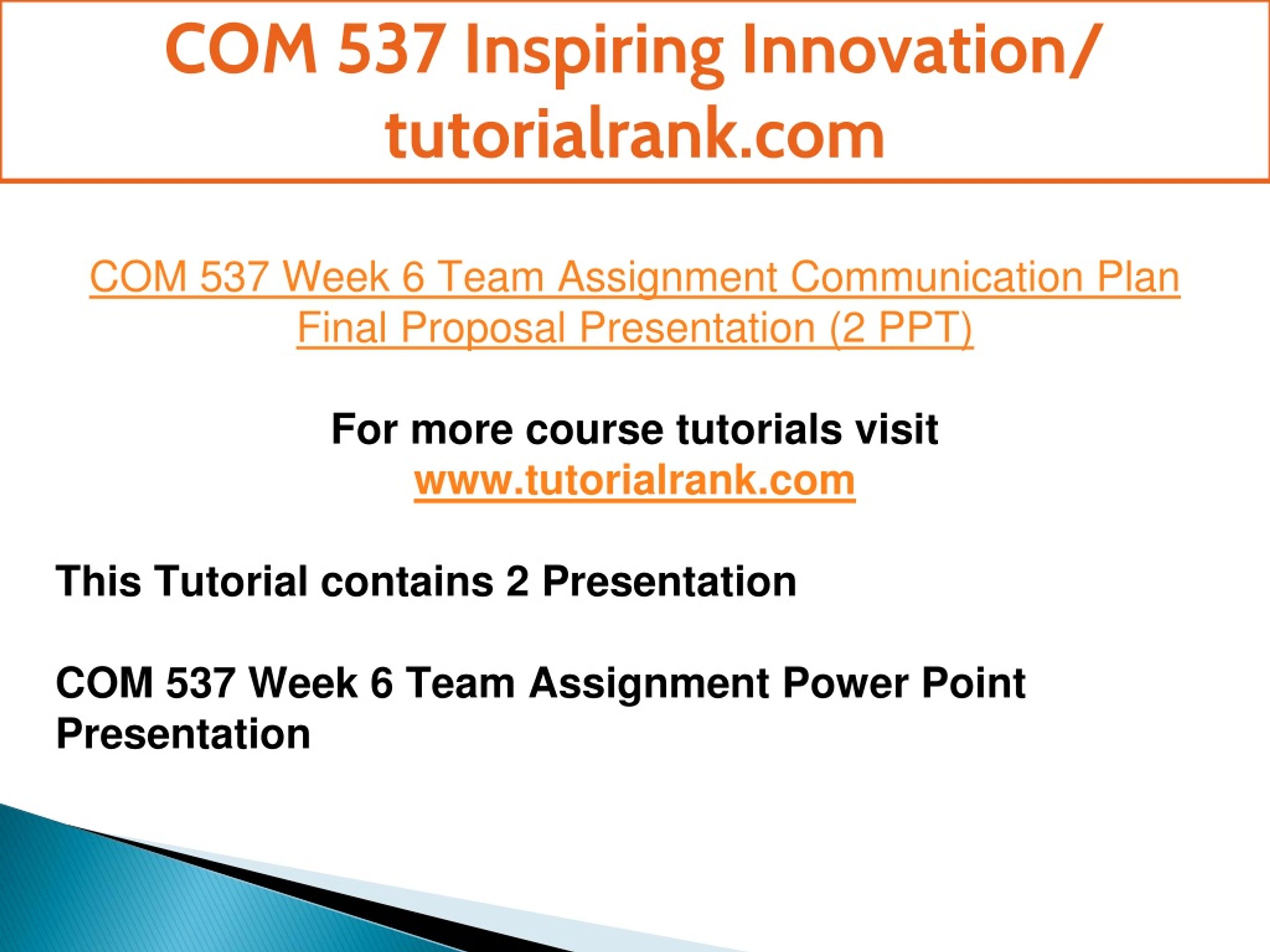 COM 537 Inspiring Innovation/ tutorialrank.com

COM 537 Week 6 Team Assignment Communication Plan Final Proposal Presentation (2 PPT)

For more course tutorials visit
www.tutorialrank.com

This Tutorial contains 2 Presentation

COM 537 Week 6 Team Assignment Power Point Presentation